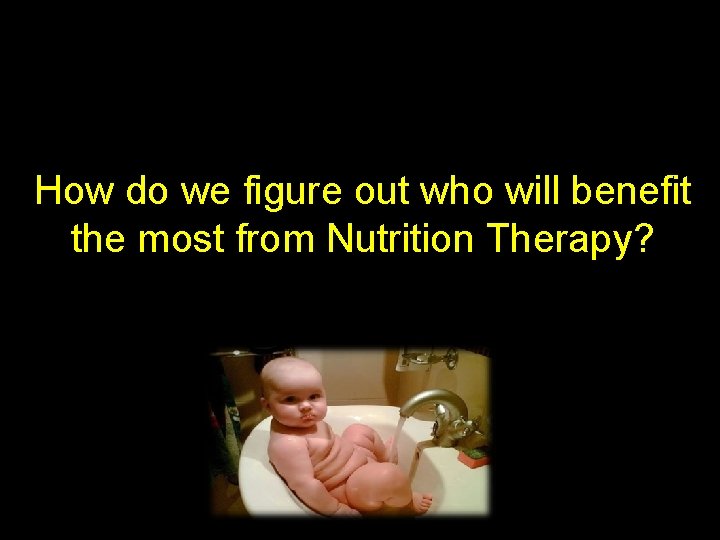 How do we figure out who will benefit the most from Nutrition Therapy?